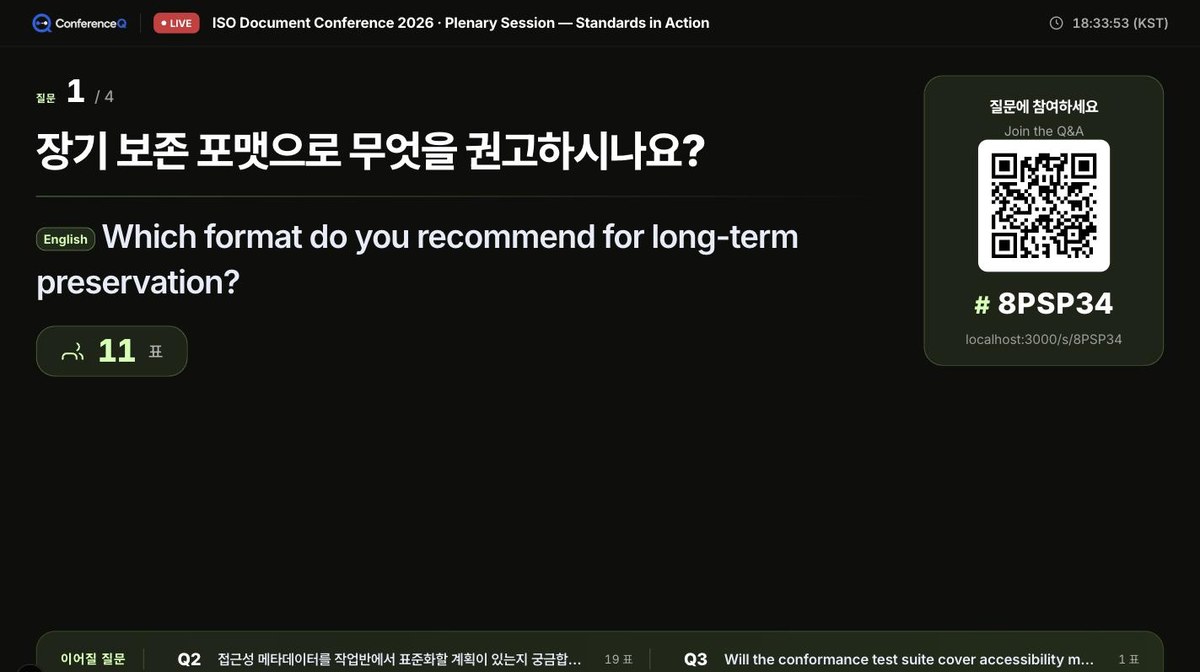 ConferenceQ LIVE ISO Document Conference 2026 · Plenary Session — Standards in Action 18:33:53 (KST)

질문 1 / 4

장기 보존 포맷으로 무엇을 권고하시나요?

English Which format do you recommend for long-term preservation?

11 표

질문에 참여하세요
Join the Q&A

# 8PSP34
localhost:3000/s/8PSP34

이어질 질문 Q2 접근성 메타데이터를 작업반에서 표준화할 계획이 있는지 궁금합... 19 표 Q3 Will the conformance test suite cover accessibility m... 1 표